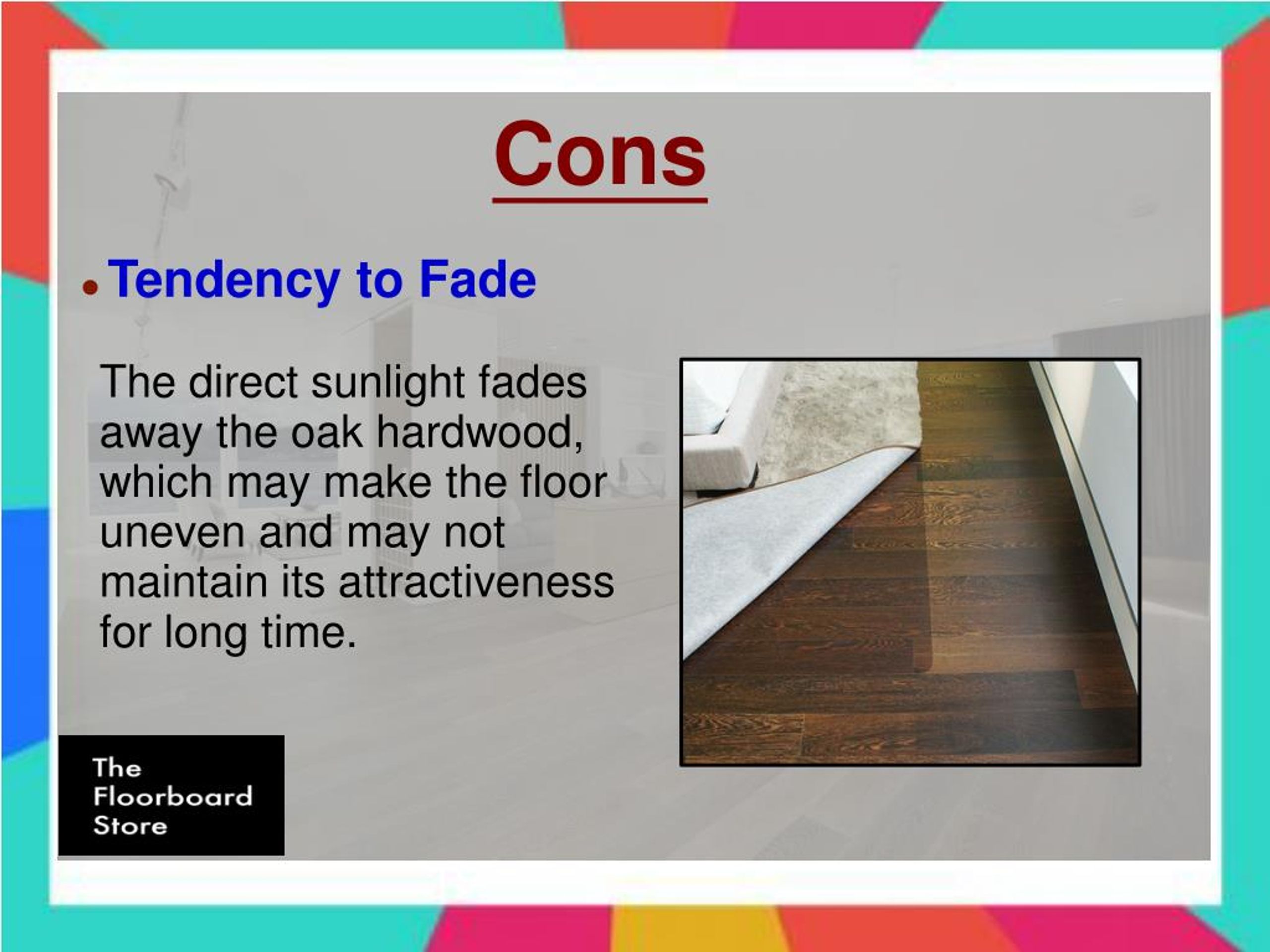 Cons

• Tendency to Fade

The direct sunlight fades away the oak hardwood, which may make the floor uneven and may not maintain its attractiveness for long time.

The Floorboard Store